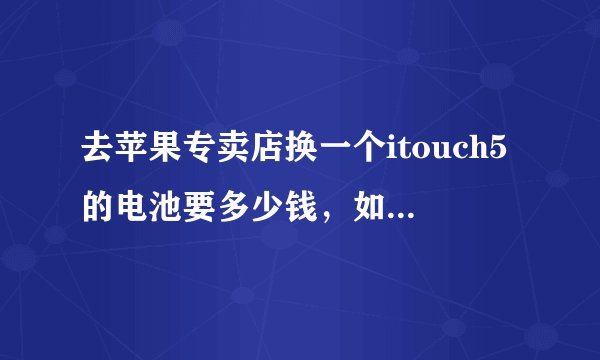 去苹果专卖店换一个itouch5的电池要多少钱，如...